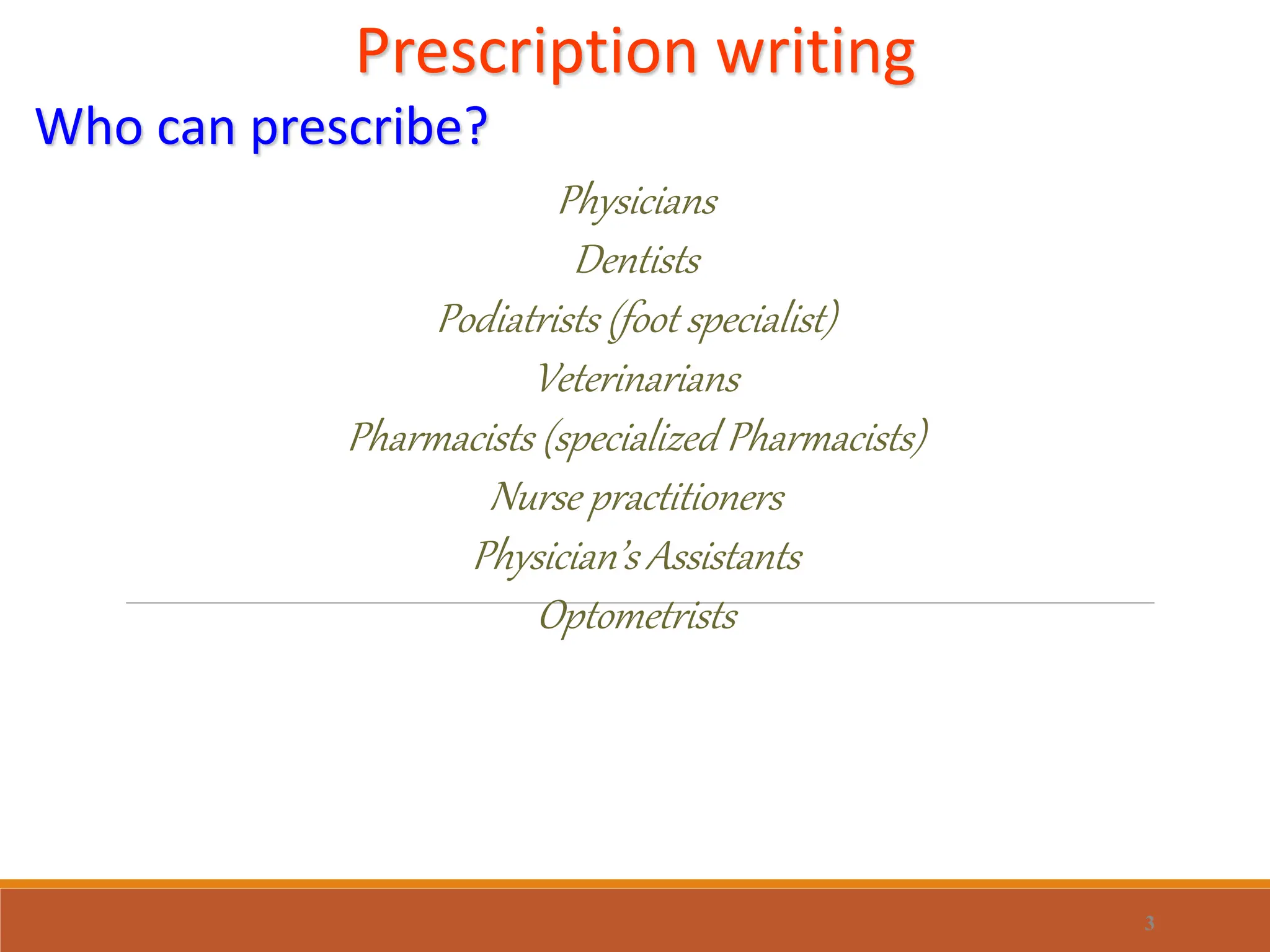 Prescription writing

Who can prescribe?

Physicians

Dentists

Podiatrists (foot specialist)

Veterinarians

Pharmacists (specialized Pharmacists)

Nurse practitioners

Physician's Assistants

Optometrists

3